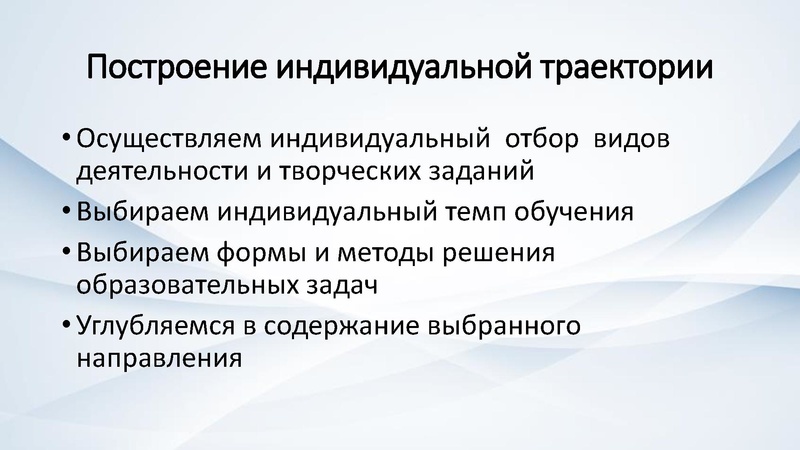 Построение индивидуальной траектории

• Осуществляем индивидуальный отбор видов деятельности и творческих заданий

• Выбираем индивидуальный темп обучения

• Выбираем формы и методы решения образовательных задач

• Углубляемся в содержание выбранного направления